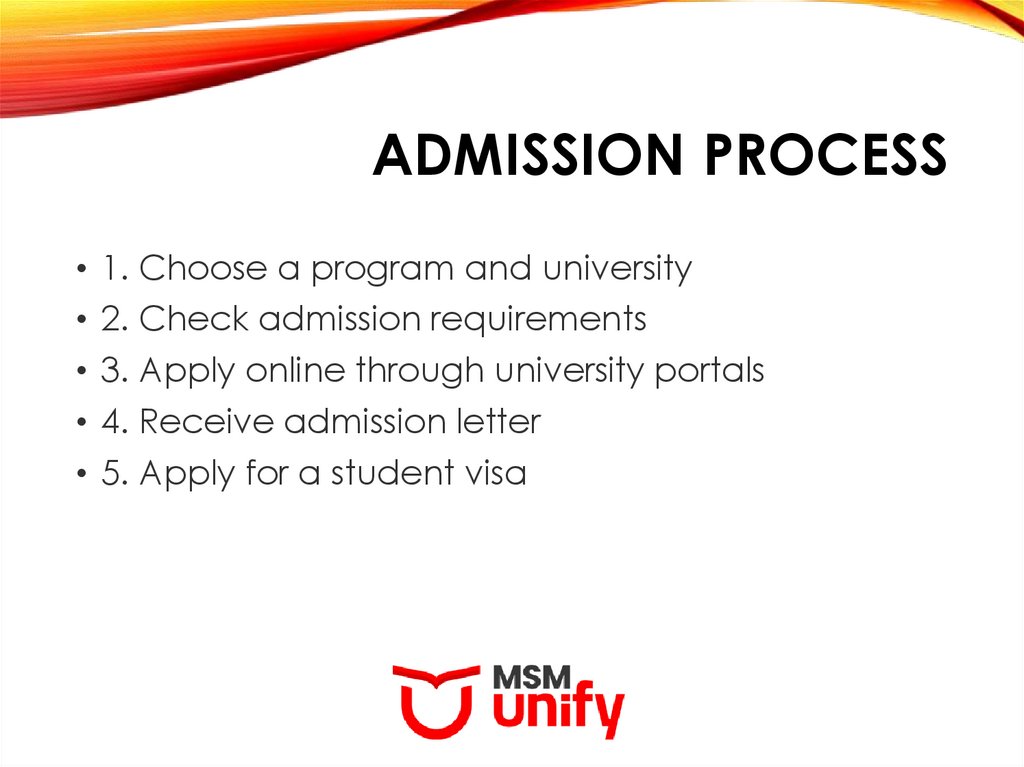 ADMISSION PROCESS

• 1. Choose a program and university
• 2. Check admission requirements
• 3. Apply online through university portals
• 4. Receive admission letter
• 5. Apply for a student visa

MSM unify